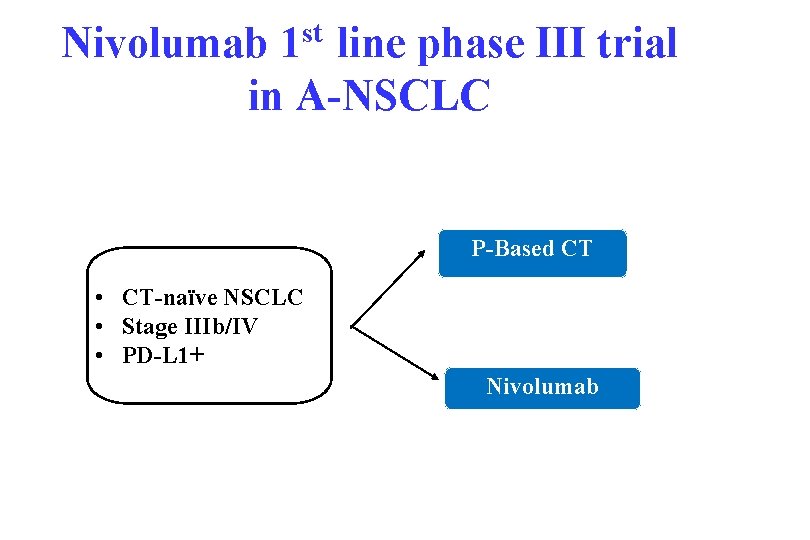 Nivolumab 1st line phase III trial in A-NSCLC

• CT-naïve NSCLC
• Stage IIIb/IV
• PD-L1+

P-Based CT

Nivolumab